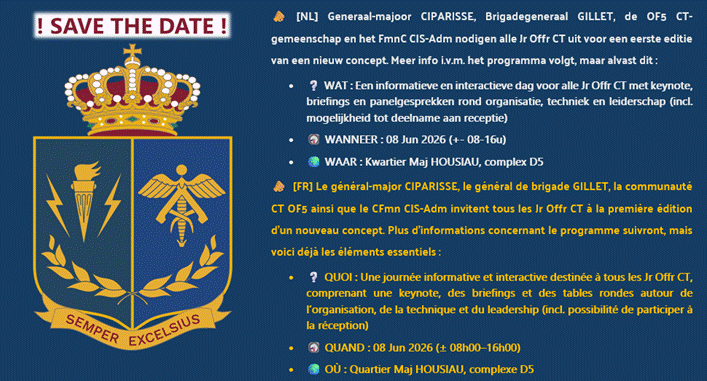 ! SAVE THE DATE !

SEMPER EXCELSIUS

[NL] Generaal-majoor CIPARISSE, Brigadegeneraal GILLET, de OF5 CT-gemeenschap en het FmnC CIS-Adm nodigen alle Jr Offr CT uit voor een eerste editie van een nieuw concept. Meer info i.v.m. het programma volgt, maar alvast dit :

- ❔ WAT : Een informatieve en interactieve dag voor alle Jr Offr CT met keynote, briefings en panelgesprekken rond organisatie, techniek en leiderschap (incl. mogelijkheid tot deelname aan receptie)
- WANNEER : 08 Jun 2026 (+- 08-16u)
- WAAR : Kwartier Maj HOUSIAU, complex D5

[FR] Le général-major CIPARISSE, le général de brigade GILLET, la communauté CT OF5 ainsi que le CFmn CIS-Adm invitent tous les Jr Offr CT à la première édition d'un nouveau concept. Plus d'informations concernant le programme suivront, mais voici déjà les éléments essentiels :

- ❔ QUOI : Une journée informative et interactive destinée à tous les Jr Offr CT, comprenant une keynote, des briefings et des tables rondes autour de l'organisation, de la technique et du leadership (incl. possibilité de participer à la réception)
- QUAND : 08 Jun 2026 (± 08h00–16h00)
- OÙ : Quartier Maj HOUSIAU, complexe D5